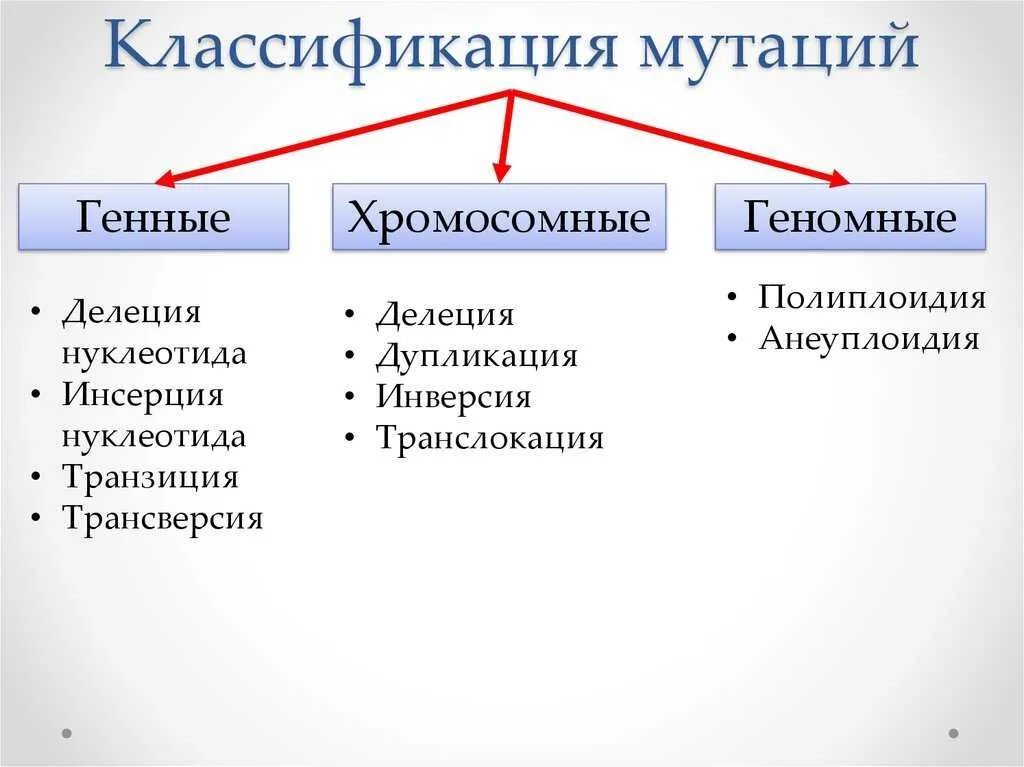 Классификация мутаций

Генные

• Делеция нуклеотида
• Инсерция нуклеотида
• Транзиция
• Трансверсия

Хромосомные

• Делеция
• Дупликация
• Инверсия
• Транслокация

Геномные

• Полиплоидия
• Анеуплоидия